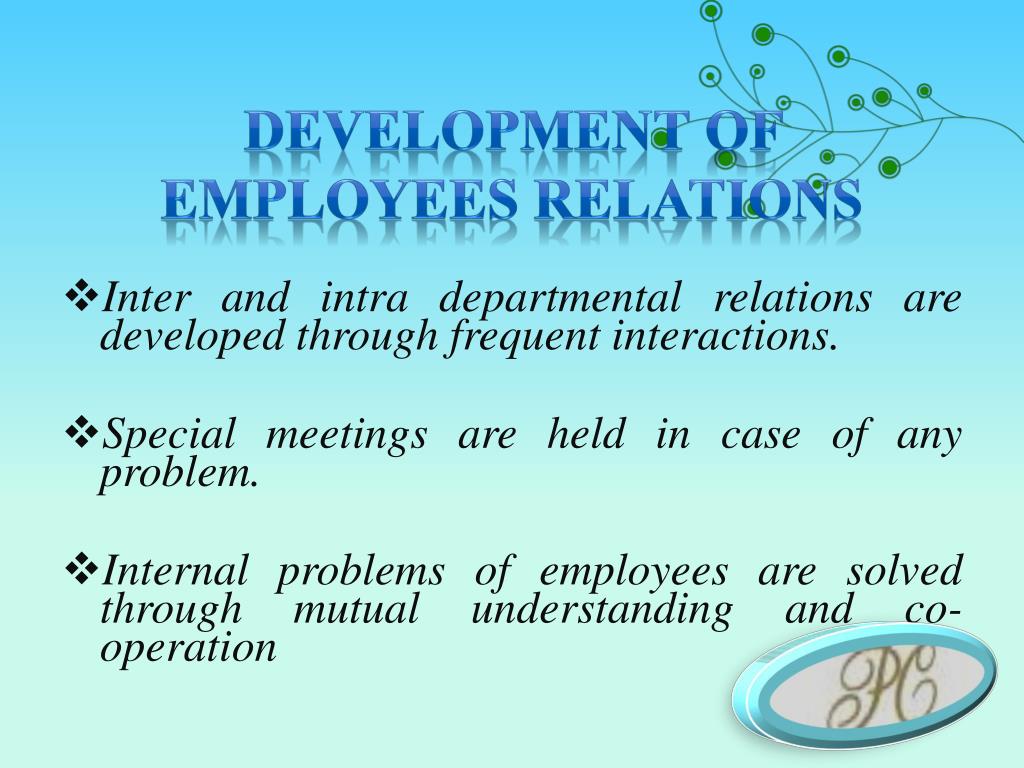 DEVELOPMENT OF EMPLOYEES RELATIONS

❖Inter and intra departmental relations are developed through frequent interactions.

❖Special meetings are held in case of any problem.

❖Internal problems of employees are solved through mutual understanding and co-operation

PC